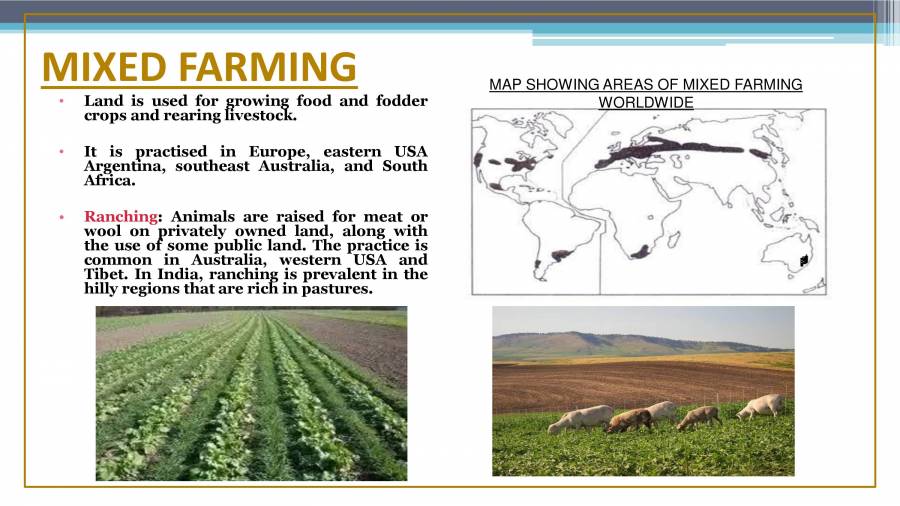 MIXED FARMING

• Land is used for growing food and fodder crops and rearing livestock.

• It is practised in Europe, eastern USA Argentina, southeast Australia, and South Africa.

• Ranching: Animals are raised for meat or wool on privately owned land, along with the use of some public land. The practice is common in Australia, western USA and Tibet. In India, ranching is prevalent in the hilly regions that are rich in pastures.

MAP SHOWING AREAS OF MIXED FARMING WORLDWIDE